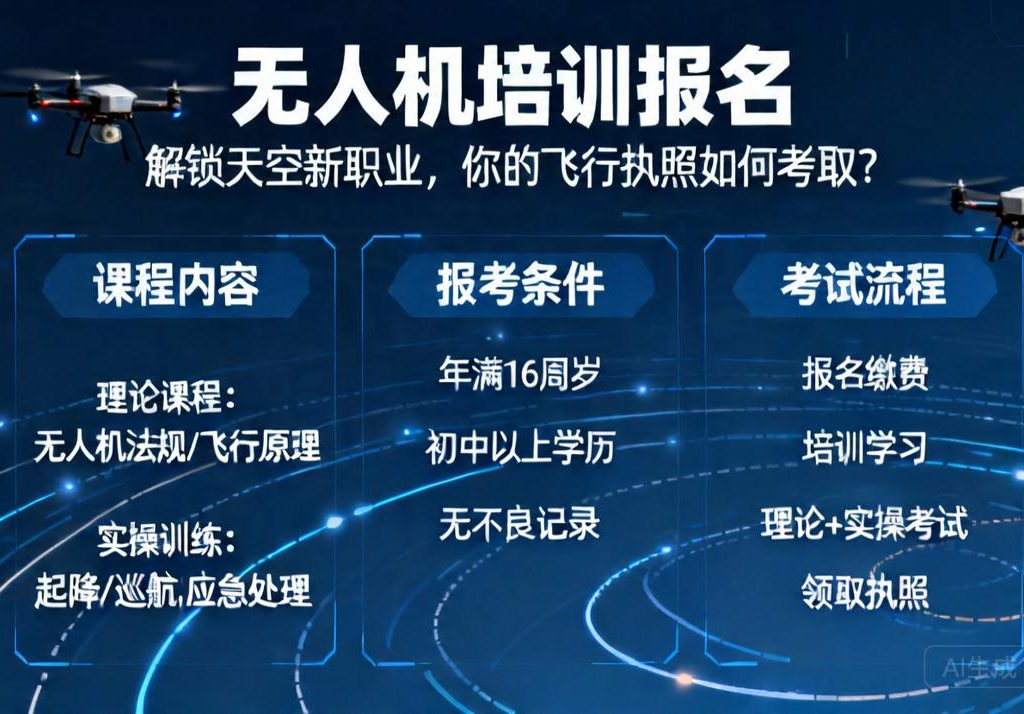 无人机培训报名
解锁天空新职业，你的飞行执照如何考取?

课程内容

理论课程：
无人机法规/飞行原理

实操训练：
起降/巡航/应急处理

报考条件

年满16周岁

初中以上学历

无不良记录

考试流程

报名缴费

培训学习

理论+实操考试

领取执照

AI生成